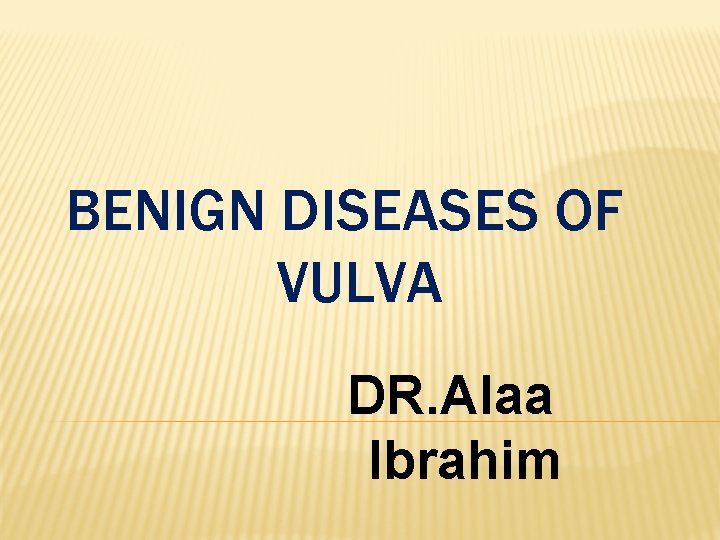 BENIGN DISEASES OF VULVA

DR.Alaa Ibrahim